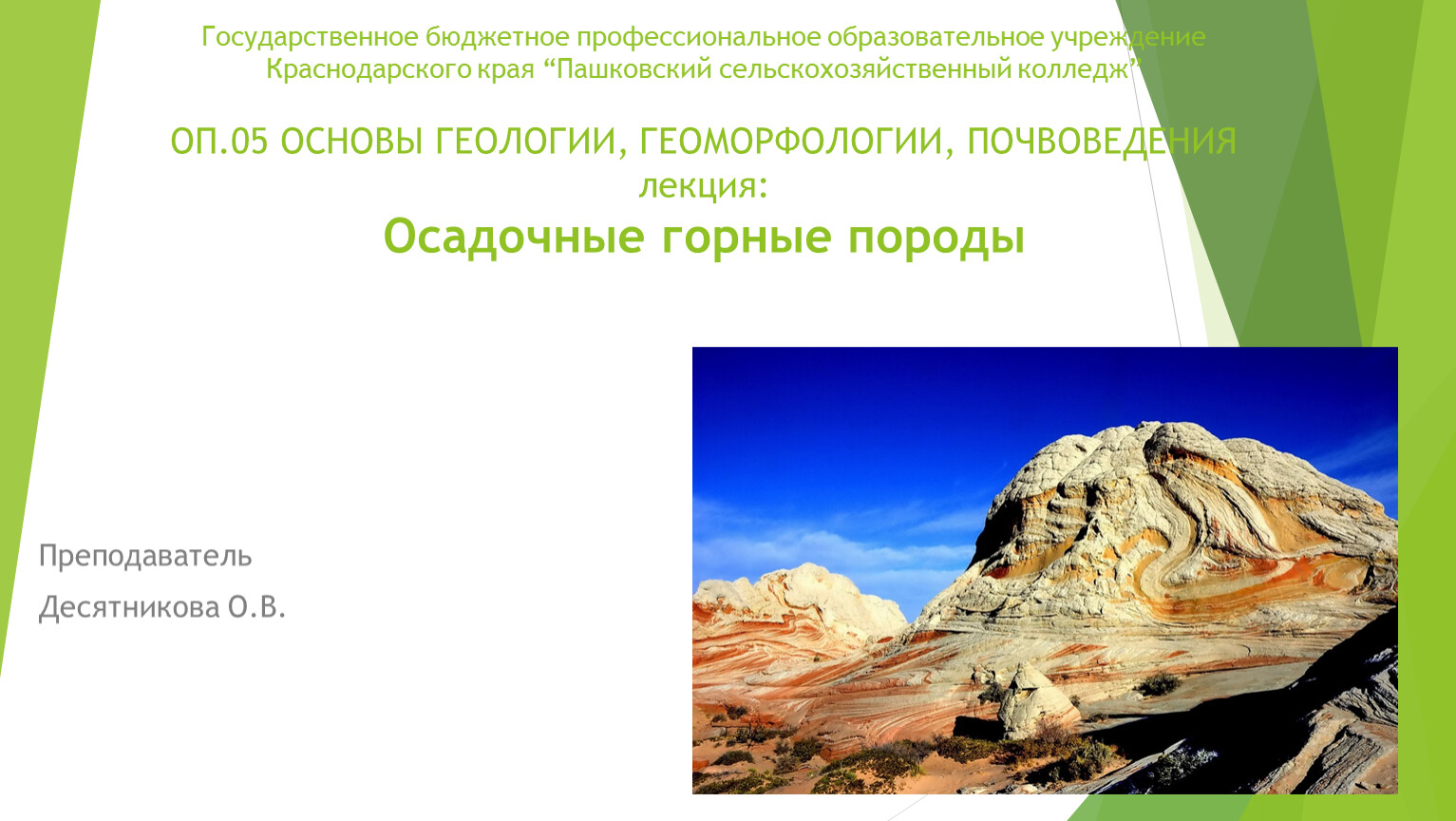 Государственное бюджетное профессиональное образовательное учреждение Краснодарского края “Пашковский сельскохозяйственный колледж”

ОП.05 ОСНОВЫ ГЕОЛОГИИ, ГЕОМОРФОЛОГИИ, ПОЧВОВЕДЕНИЯ
лекция:
Осадочные горные породы

Преподаватель
Десятникова О.В.